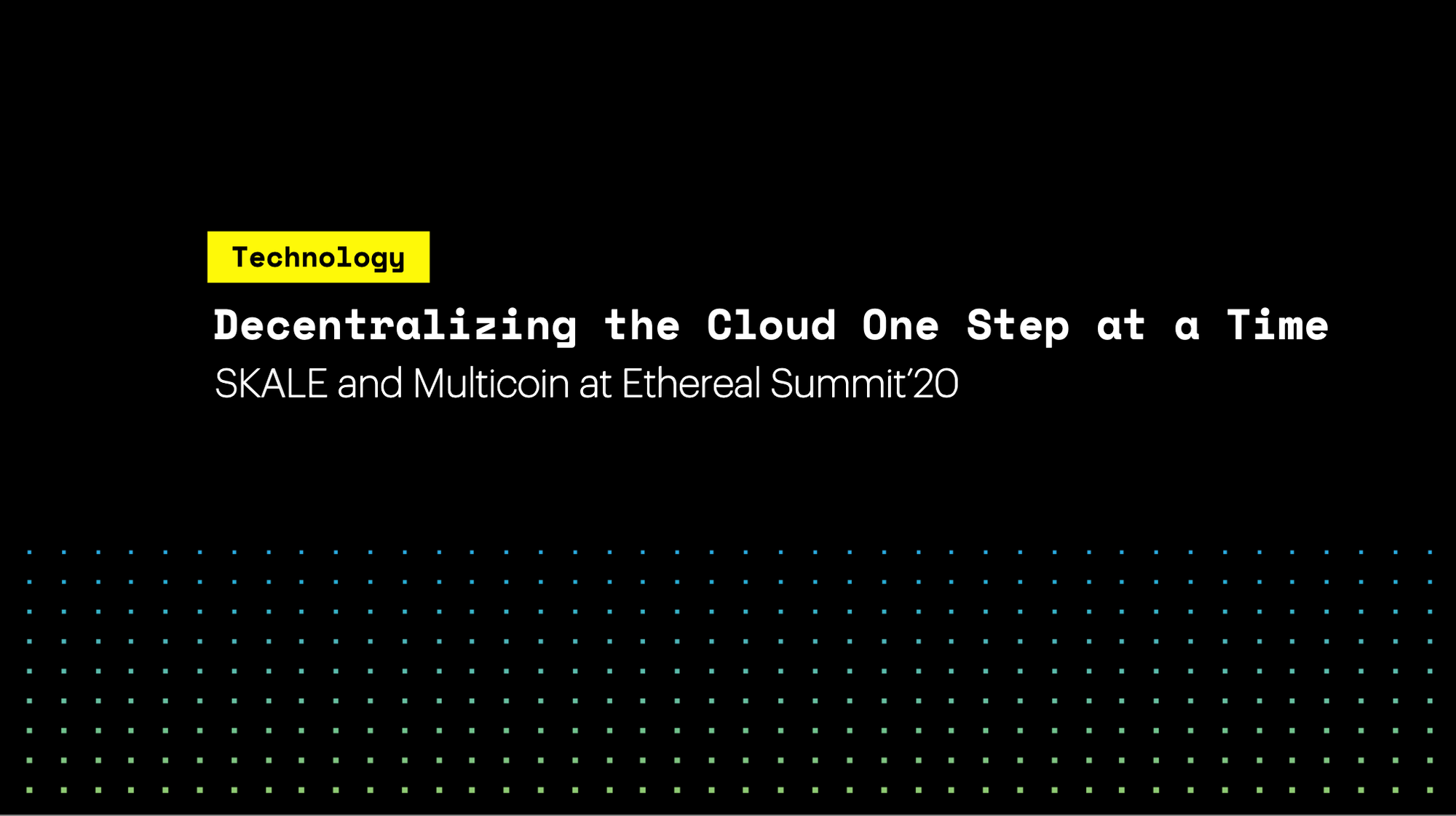 Technology

Decentralizing the Cloud One Step at a Time

SKALE and Multicoin at Ethereal Summit'20